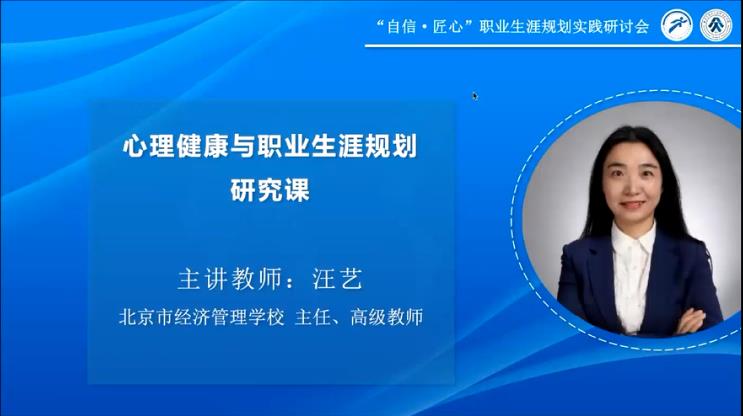 “自信·匠心”职业生涯规划实践研讨会

心理健康与职业生涯规划
研究课

主讲教师：汪艺
北京市经济管理学校 主任、高级教师